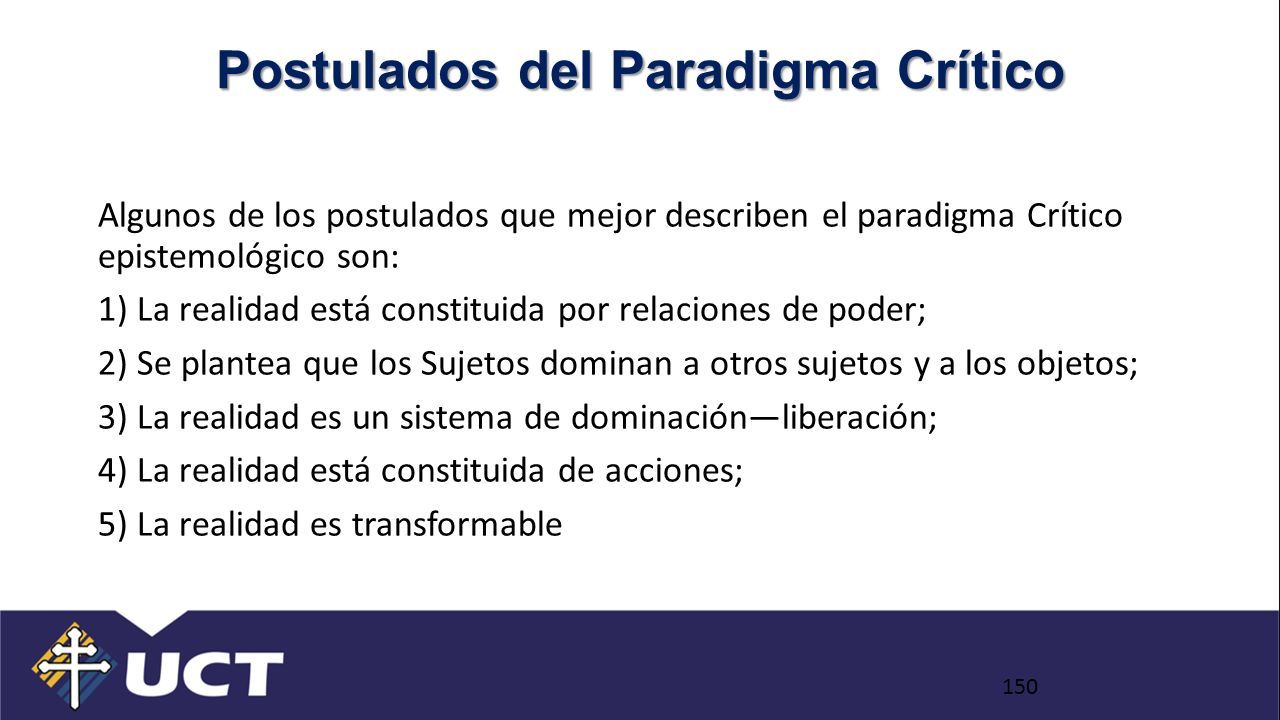 Postulados del Paradigma Crítico

Algunos de los postulados que mejor describen el paradigma Crítico epistemológico son:

1) La realidad está constituida por relaciones de poder;

2) Se plantea que los Sujetos dominan a otros sujetos y a los objetos;

3) La realidad es un sistema de dominación—liberación;

4) La realidad está constituida de acciones;

5) La realidad es transformable

UCT

150